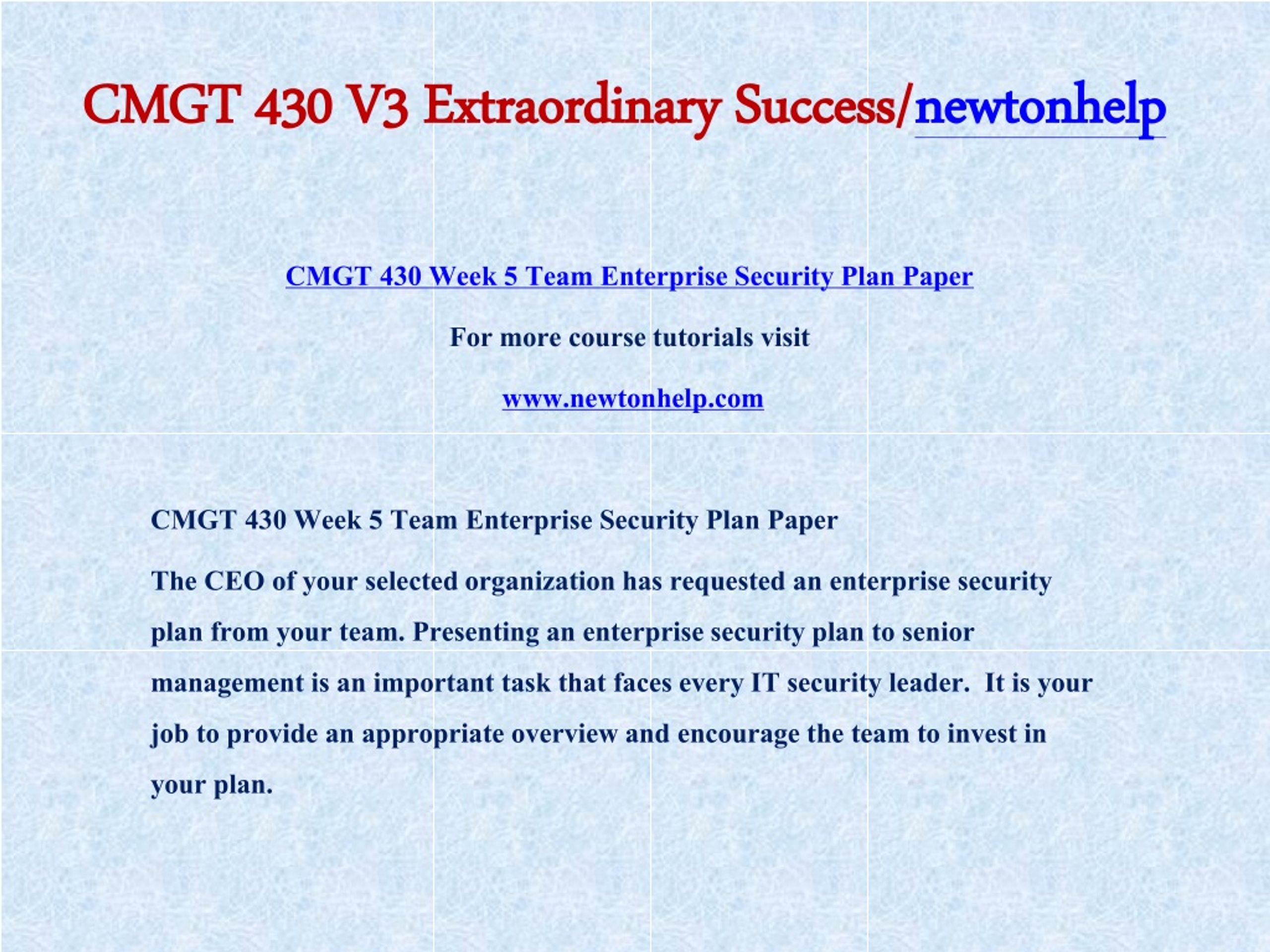 CMGT 430 V3 Extraordinary Success/newtonhelp

CMGT 430 Week 5 Team Enterprise Security Plan Paper

For more course tutorials visit

www.newtonhelp.com

CMGT 430 Week 5 Team Enterprise Security Plan Paper

The CEO of your selected organization has requested an enterprise security plan from your team. Presenting an enterprise security plan to senior management is an important task that faces every IT security leader.  It is your job to provide an appropriate overview and encourage the team to invest in your plan.